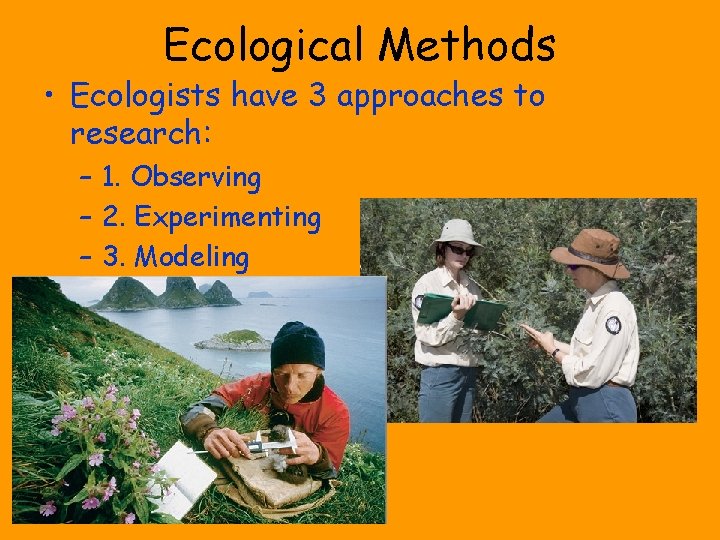 Ecological Methods

• Ecologists have 3 approaches to research:

– 1. Observing

– 2. Experimenting

– 3. Modeling